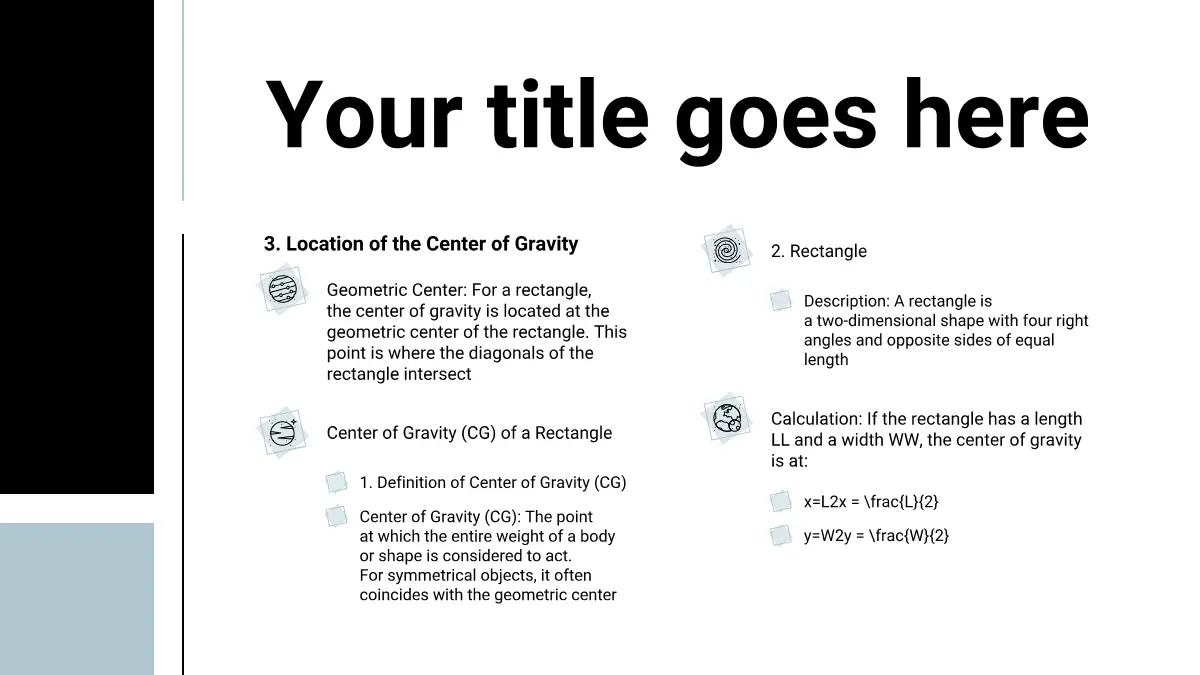 Your title goes here

3. Location of the Center of Gravity

Geometric Center: For a rectangle, the center of gravity is located at the geometric center of the rectangle. This point is where the diagonals of the rectangle intersect

Center of Gravity (CG) of a Rectangle

1. Definition of Center of Gravity (CG)

Center of Gravity (CG): The point at which the entire weight of a body or shape is considered to act. For symmetrical objects, it often coincides with the geometric center

2. Rectangle

Description: A rectangle is a two-dimensional shape with four right angles and opposite sides of equal length

Calculation: If the rectangle has a length LL and a width WW, the center of gravity is at:

x=L2x = \frac{L}{2}

y=W2y = \frac{W}{2}